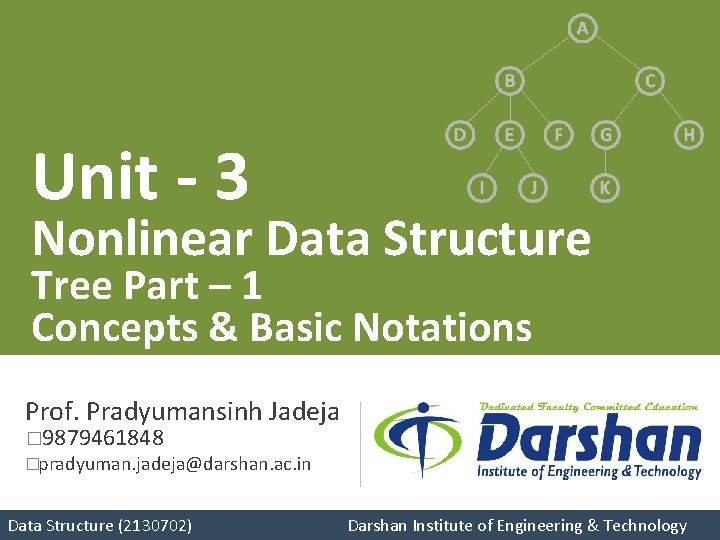 A
B C
D E F G H
I J K

Unit - 3
Nonlinear Data Structure
Tree Part – 1
Concepts & Basic Notations

Prof. Pradyumansinh Jadeja
□9879461848
□pradyuman.jadeja@darshan.ac.in

Dedicated Faculty Committed Education
Darshan
Institute of Engineering & Technology

Data Structure (2130702)
Darshan Institute of Engineering & Technology